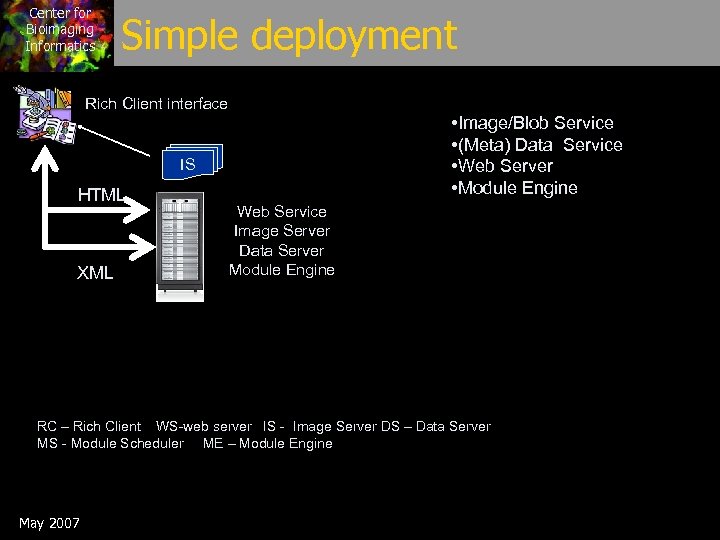 Center for Bioimaging Informatics

Simple deployment

Rich Client interface

IS

HTML

XML

Web Service
Image Server
Data Server
Module Engine

•Image/Blob Service
•(Meta) Data Service
•Web Server
•Module Engine

RC – Rich Client WS-web server IS - Image Server DS – Data Server
MS - Module Scheduler ME – Module Engine

May 2007